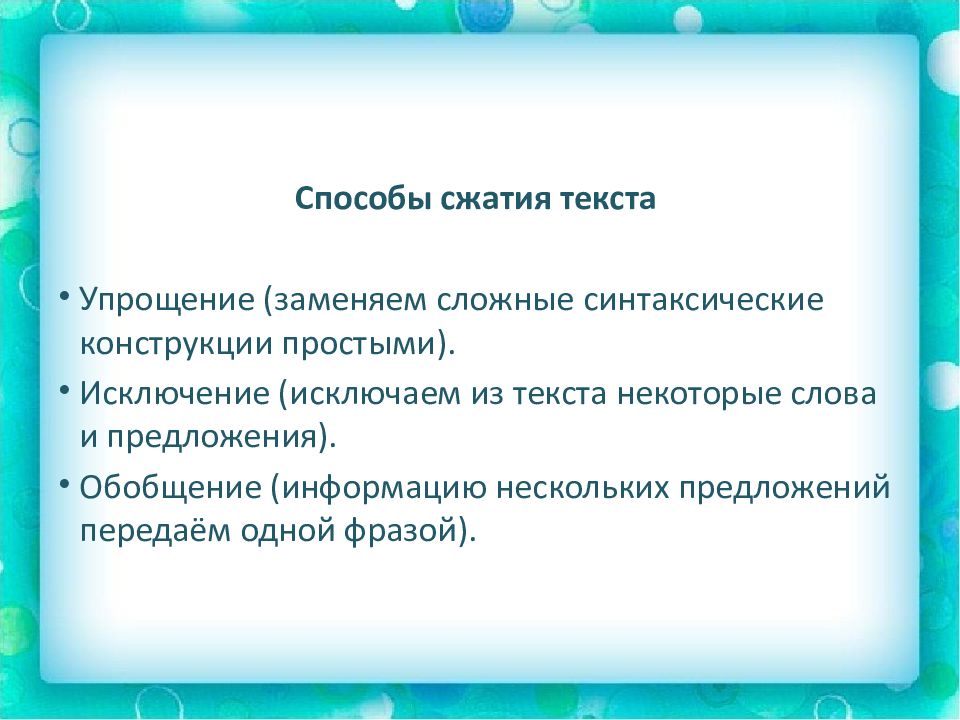 Способы сжатия текста

• Упрощение (заменяем сложные синтаксические конструкции простыми).
• Исключение (исключаем из текста некоторые слова и предложения).
• Обобщение (информацию нескольких предложений передаём одной фразой).